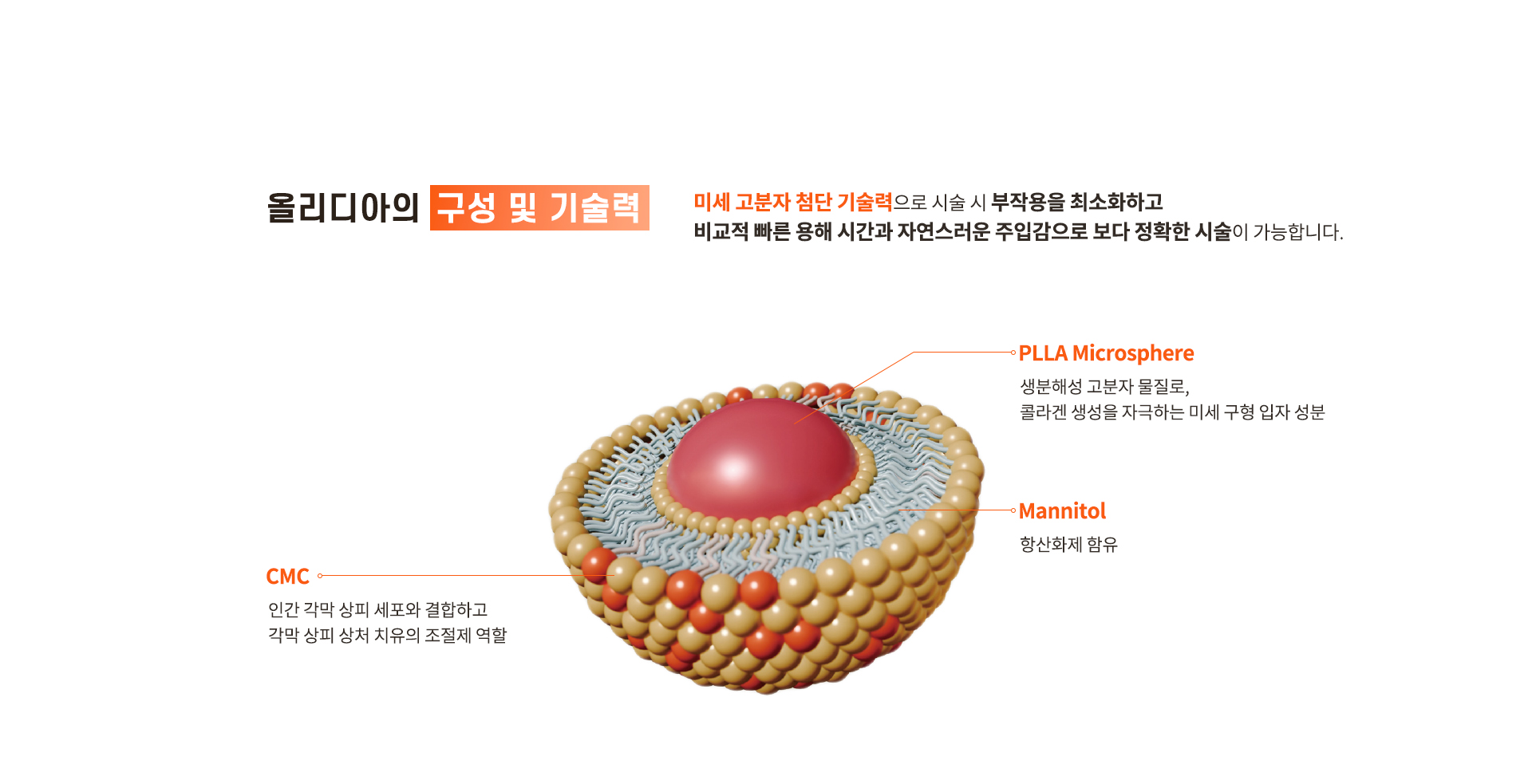 올리디아의 구성 및 기술력

미세 고분자 첨단 기술력으로 시술 시 부작용을 최소화하고
비교적 빠른 용해 시간과 자연스러운 주입감으로 보다 정확한 시술이 가능합니다.

PLLA Microsphere
생분해성 고분자 물질로,
콜라겐 생성을 자극하는 미세 구형 입자 성분

Mannitol
항산화제 함유

CMC
인간 각막 상피 세포와 결합하고
각막 상피 상처 치유의 조절제 역할